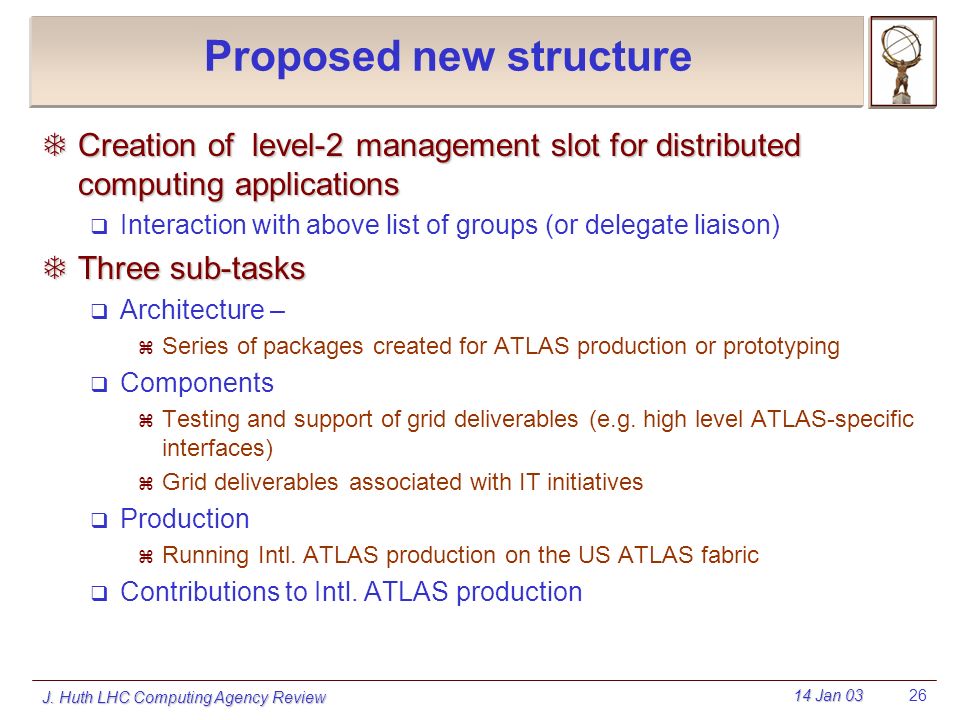 Proposed new structure

Creation of level-2 management slot for distributed computing applications

Interaction with above list of groups (or delegate liaison)

Three sub-tasks

Architecture –

Series of packages created for ATLAS production or prototyping

Components

Testing and support of grid deliverables (e.g. high level ATLAS-specific interfaces)

Grid deliverables associated with IT initiatives

Production

Running Intl. ATLAS production on the US ATLAS fabric

Contributions to Intl. ATLAS production

J. Huth LHC Computing Agency Review 14 Jan 03 26